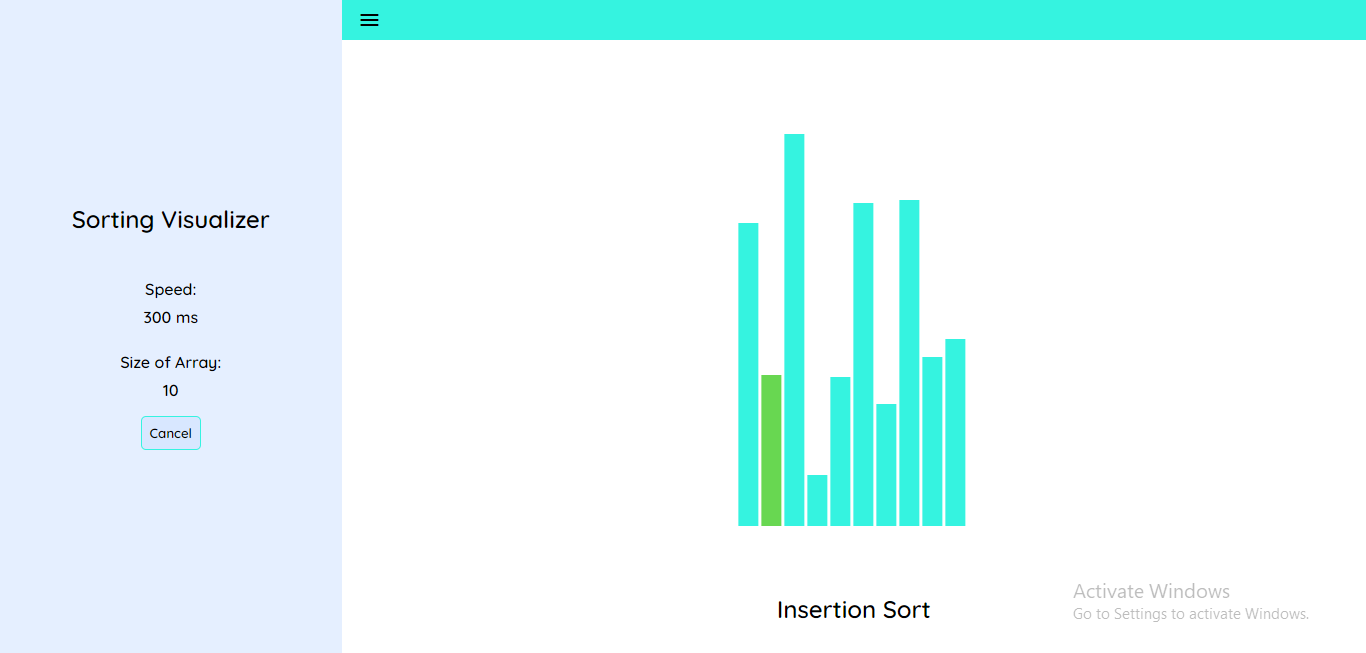 Sorting Visualizer

Speed:
300 ms

Size of Array:
10

Cancel

Insertion Sort

Activate Windows
Go to Settings to activate Windows.